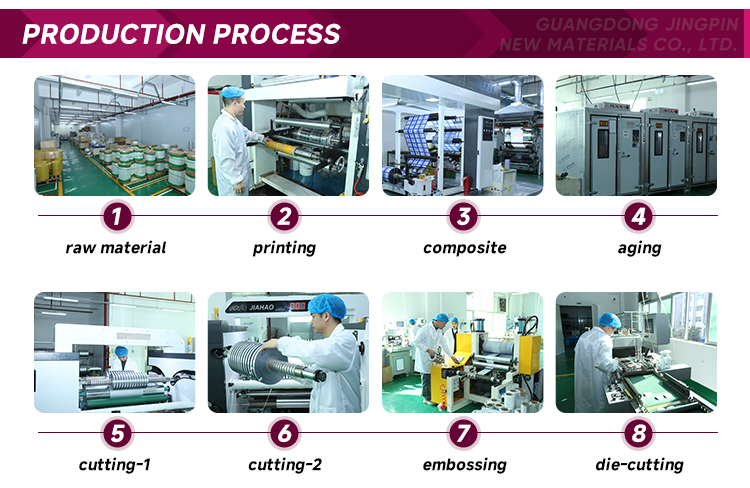 PRODUCTION PROCESS

GUANGDONG JINGPIN NEW MATERIALS CO., LTD.

1
raw material

2
printing

3
composite

4
aging

JIAHAO

5
cutting-1

6
cutting-2

7
embossing

8
die-cutting